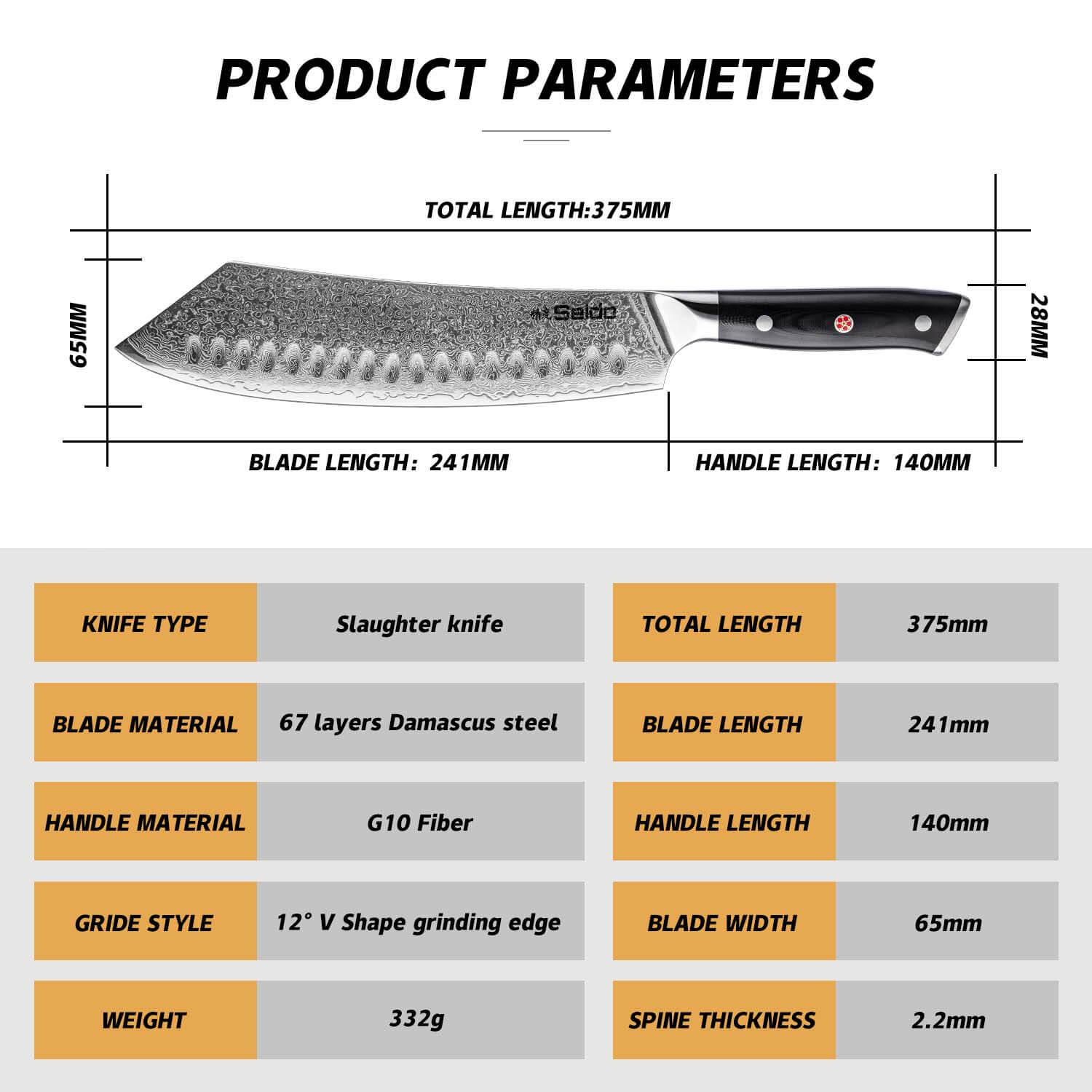 PRODUCT PARAMETERS

TOTAL LENGTH:375MM

65MM

Saido

28MM

BLADE LENGTH: 241MM

HANDLE LENGTH: 140MM

| KNIFE TYPE | Slaughter knife |
|---|---|
| BLADE MATERIAL | 67 layers Damascus steel |
| HANDLE MATERIAL | G10 Fiber |
| GRIDE STYLE | 12° V Shape grinding edge |
| WEIGHT | 332g |

| TOTAL LENGTH | 375mm |
|---|---|
| BLADE LENGTH | 241mm |
| HANDLE LENGTH | 140mm |
| BLADE WIDTH | 65mm |
| SPINE THICKNESS | 2.2mm |